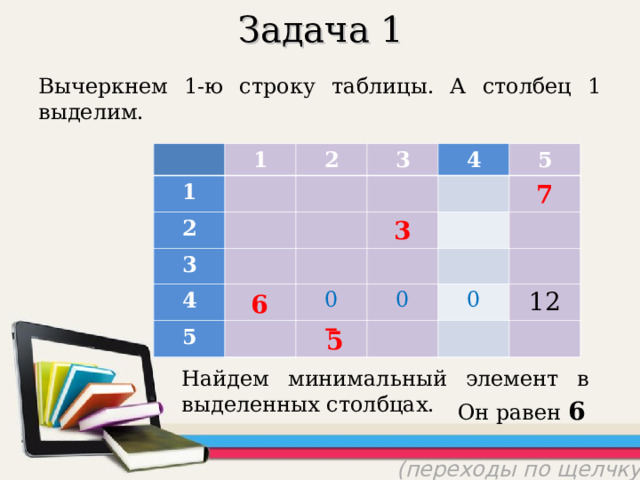 Задача 1

Вычеркнем 1-ю строку таблицы. А столбец 1 выделим.

| | 1 | 2 | 3 | 4 | 5 |
|---|---|---|---|---|---|
| 1 | | | | | 7 |
| 2 | | | 3 | | |
| 3 | | | | | |
| 4 | 6 | 0 | 0 | 0 | 12 |
| 5 | | 5 | | | |

Найдем минимальный элемент в выделенных столбцах.

Он равен 6

(переходы по щелчку